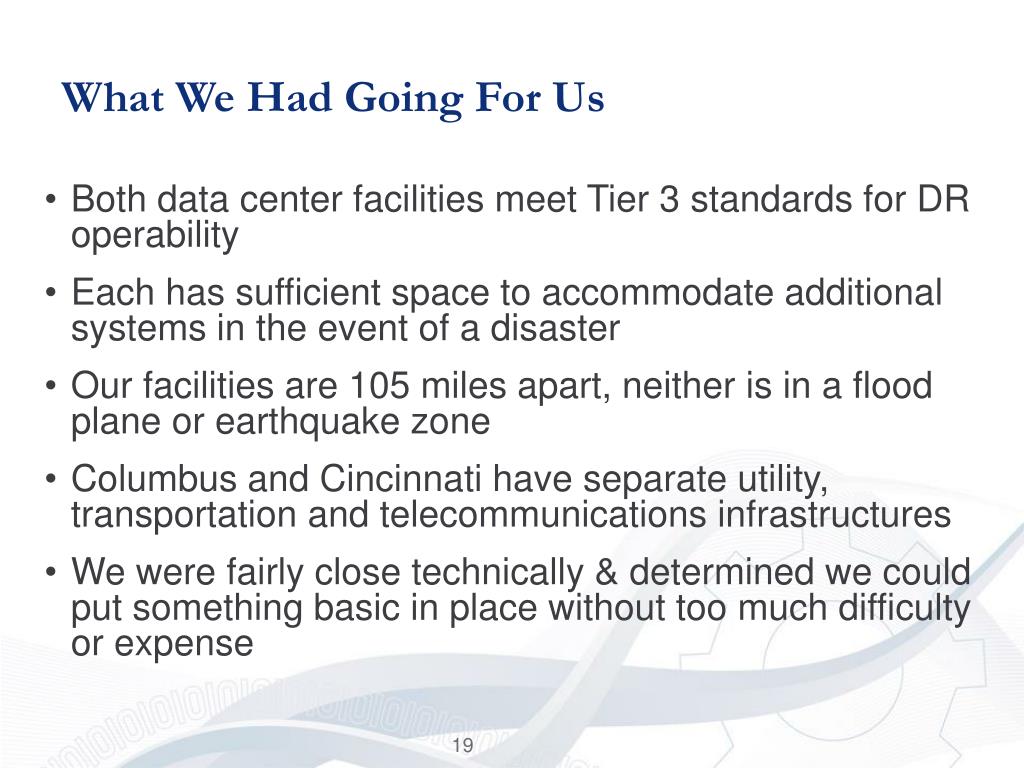 What We Had Going For Us

• Both data center facilities meet Tier 3 standards for DR operability

• Each has sufficient space to accommodate additional systems in the event of a disaster

• Our facilities are 105 miles apart, neither is in a flood plane or earthquake zone

• Columbus and Cincinnati have separate utility, transportation and telecommunications infrastructures

• We were fairly close technically & determined we could put something basic in place without too much difficulty or expense

19